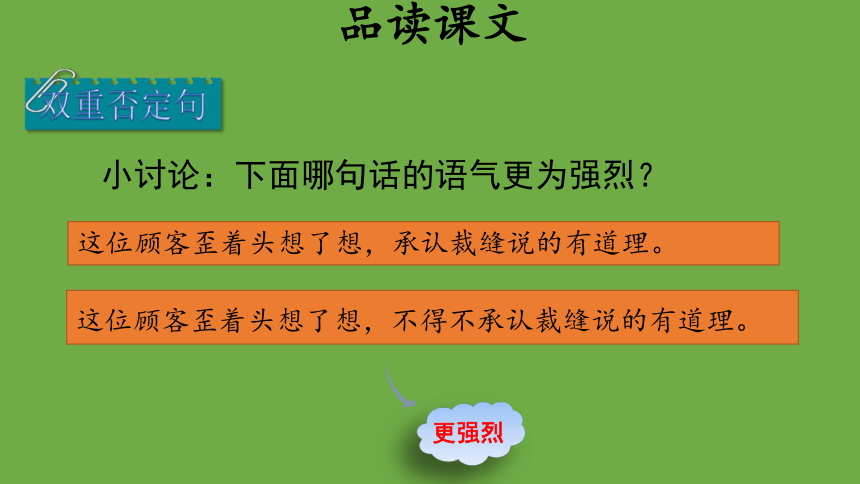 品读课文

双重否定句

小讨论：下面哪句话的语气更为强烈？

这位顾客歪着头想了想，承认裁缝说的有道理。

这位顾客歪着头想了想，不得不承认裁缝说的有道理。

更强烈